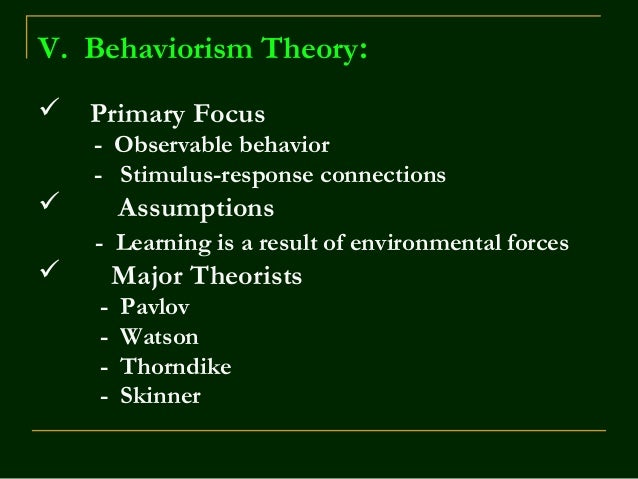 V. Behaviorism Theory:

✓ Primary Focus
- Observable behavior
- Stimulus-response connections

✓ Assumptions
- Learning is a result of environmental forces

✓ Major Theorists
- Pavlov
- Watson
- Thorndike
- Skinner